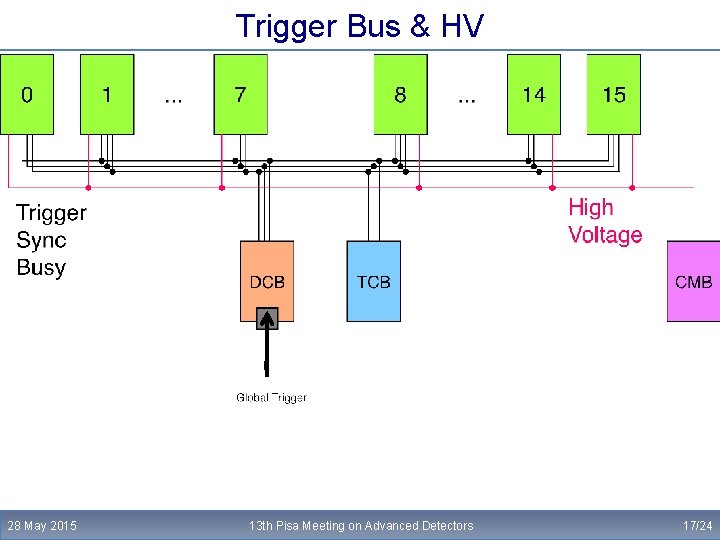 Trigger Bus & HV

0

1

...

7

8

...

14

15

Trigger
Sync
Busy

High
Voltage

DCB

TCB

CMB

Global Trigger

28 May 2015

13th Pisa Meeting on Advanced Detectors

17/24